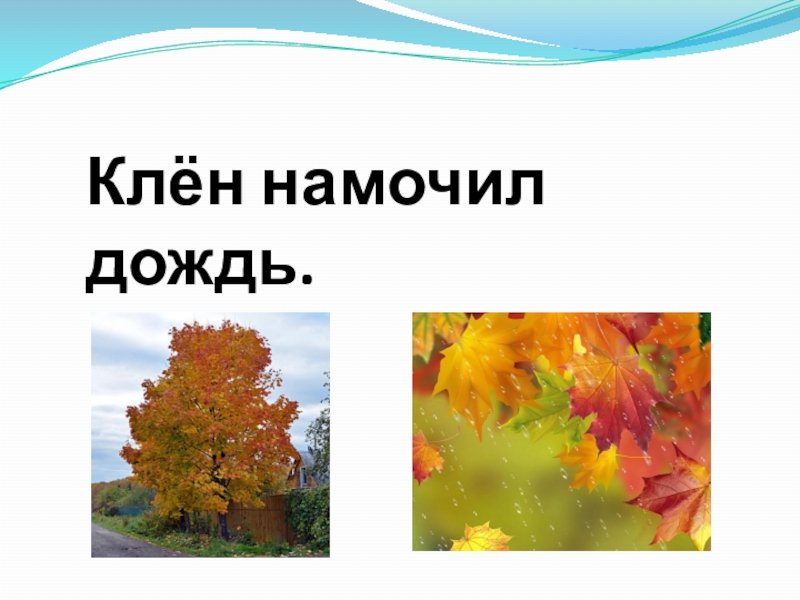 Клён намочил дождь.